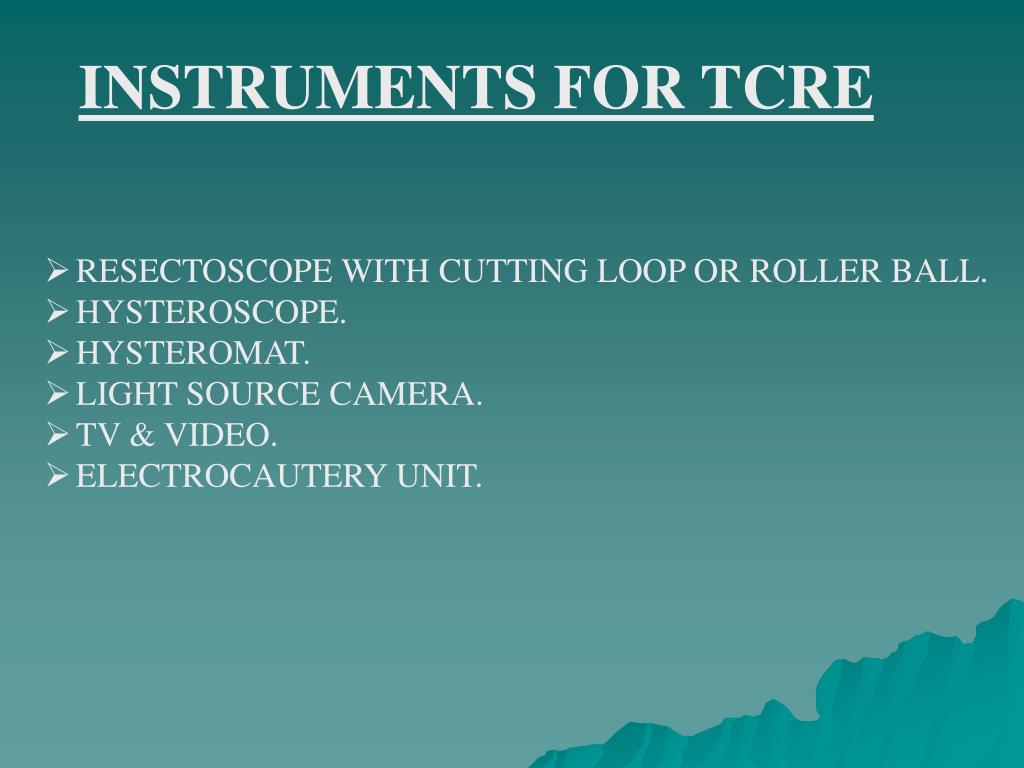 INSTRUMENTS FOR TCRE

➢ RESECTOSCOPE WITH CUTTING LOOP OR ROLLER BALL.
➢ HYSTEROSCOPE.
➢ HYSTEROMAT.
➢ LIGHT SOURCE CAMERA.
➢ TV & VIDEO.
➢ ELECTROCAUTERY UNIT.